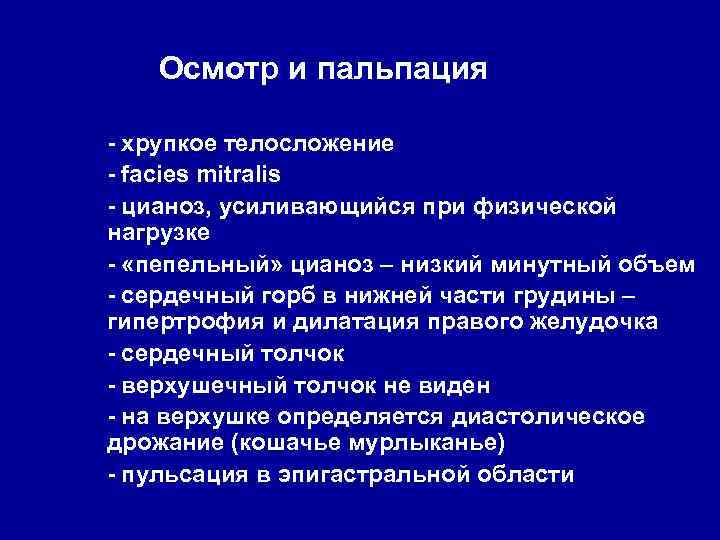 Осмотр и пальпация

- хрупкое телосложение
- facies mitralis
- цианоз, усиливающийся при физической нагрузке
- «пепельный» цианоз – низкий минутный объем
- сердечный горб в нижней части грудины – гипертрофия и дилатация правого желудочка
- сердечный толчок
- верхушечный толчок не виден
- на верхушке определяется диастолическое дрожание (кошачье мурлыканье)
- пульсация в эпигастральной области